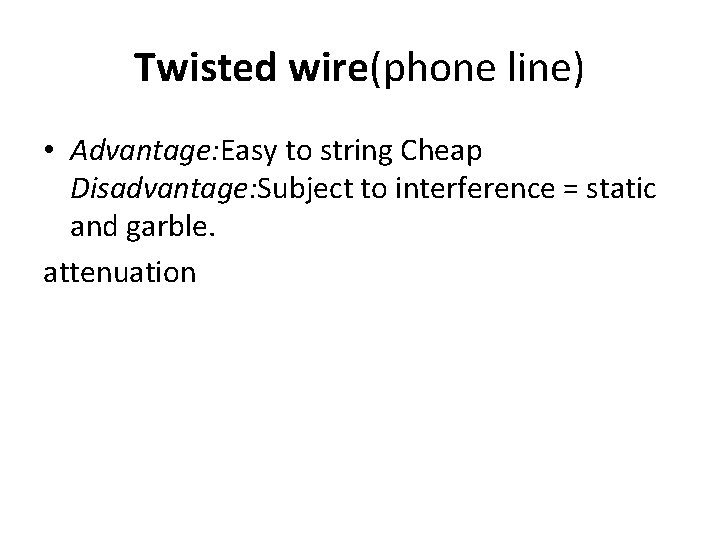 Twisted wire(phone line)

• Advantage:Easy to string Cheap Disadvantage:Subject to interference = static and garble.

attenuation